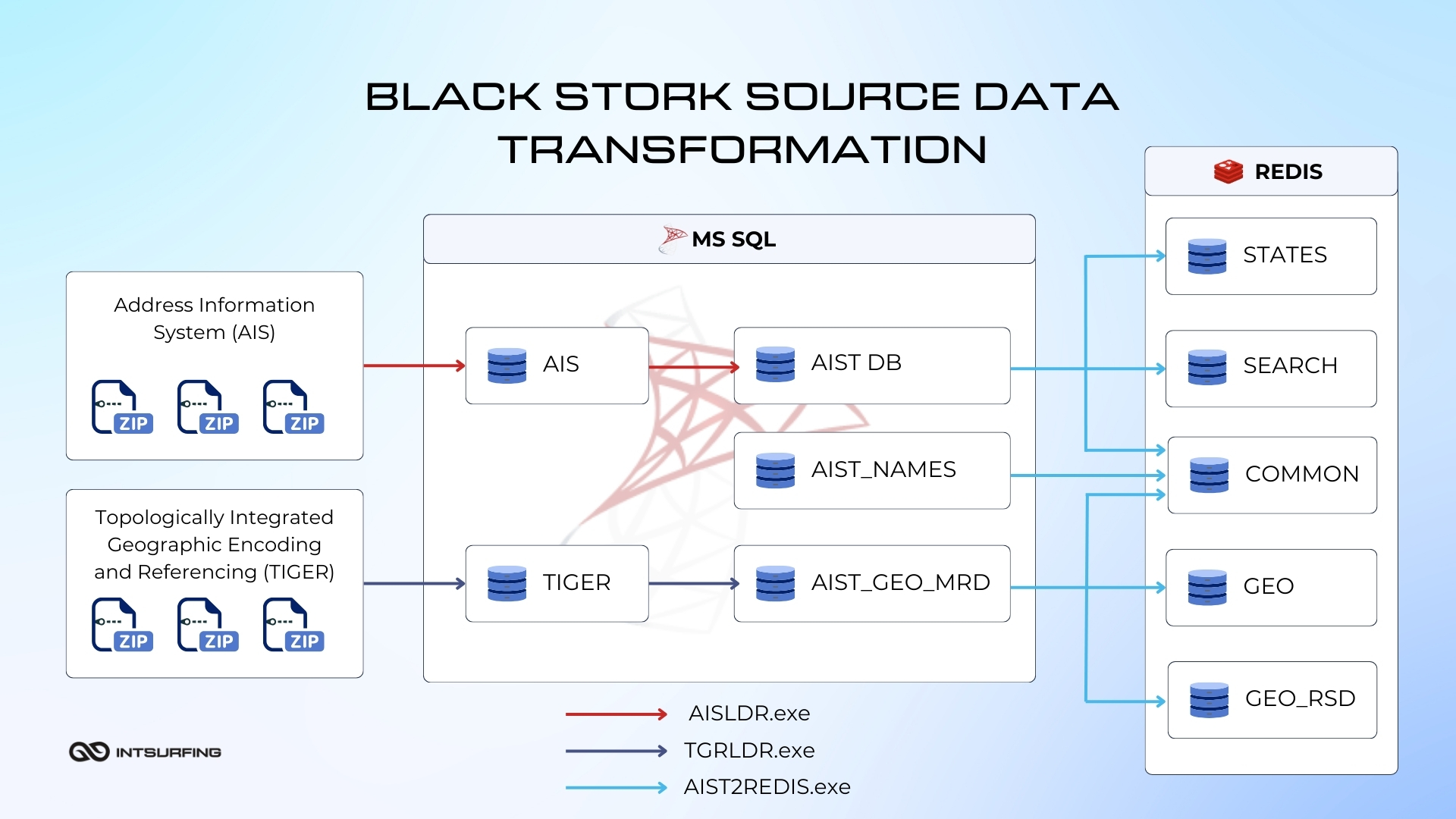 BLACK STORK SOURCE DATA TRANSFORMATION

Address Information System (AIS)

ZIP ZIP ZIP

Topologically Integrated Geographic Encoding and Referencing (TIGER)

ZIP ZIP ZIP

MS SQL

AIS

AIST DB

AIST_NAMES

TIGER

AIST_GEO_MRD

REDIS

STATES

SEARCH

COMMON

GEO

GEO_RSD

AISLDR.exe

TGRLDR.exe

AIST2REDIS.exe

INTSURFING